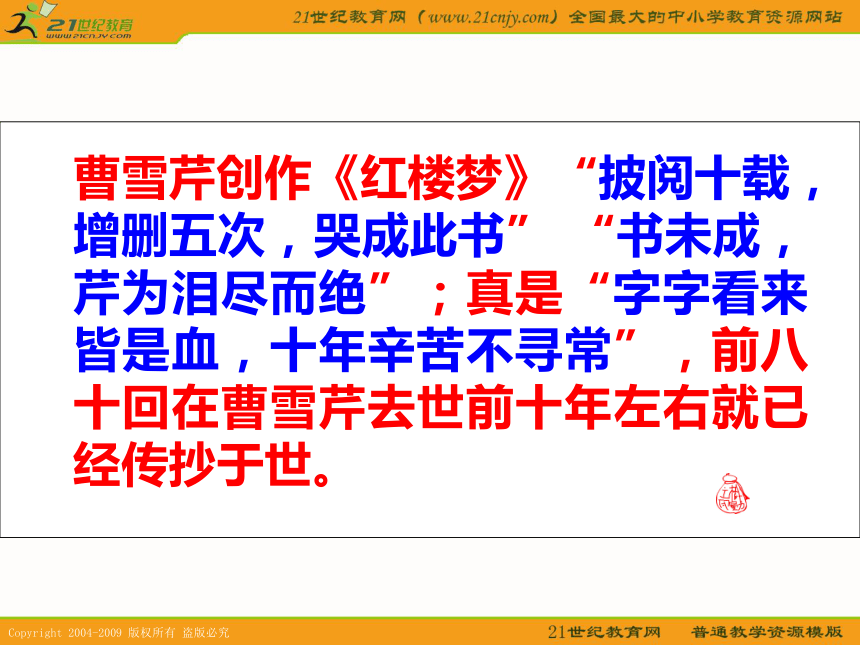 21世纪教育
www.21cnjy.com

21世纪教育网（www.21cnjy.com）全国最大的中小学教育资源网站

曹雪芹创作《红楼梦》“披阅十载，增删五次，哭成此书”“书未成，芹为泪尽而绝”；真是“字字看来皆是血，十年辛苦不寻常”，前八十回在曹雪芹去世前十年左右就已经传抄于世。

Copyright 2004-2009 版权所有 盗版必究

21世纪教育网　普通教学资源模版